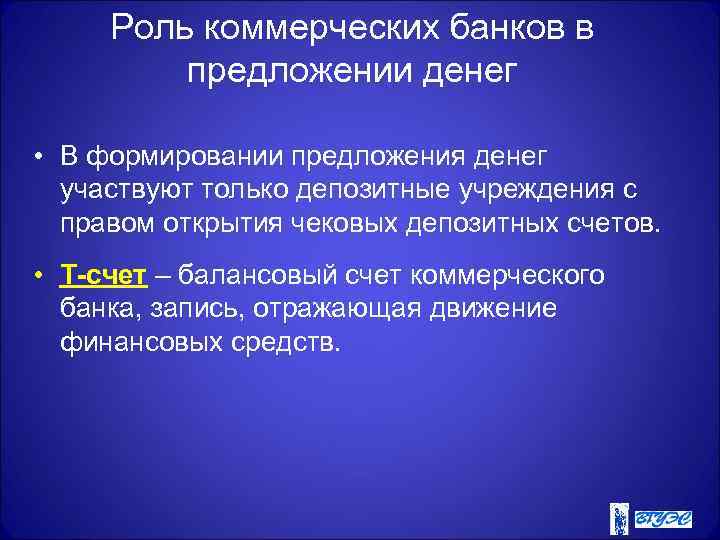 Роль коммерческих банков в предложении денег

• В формировании предложения денег участвуют только депозитные учреждения с правом открытия чековых депозитных счетов.

• Т-счет – балансовый счет коммерческого банка, запись, отражающая движение финансовых средств.

ВГУЭС